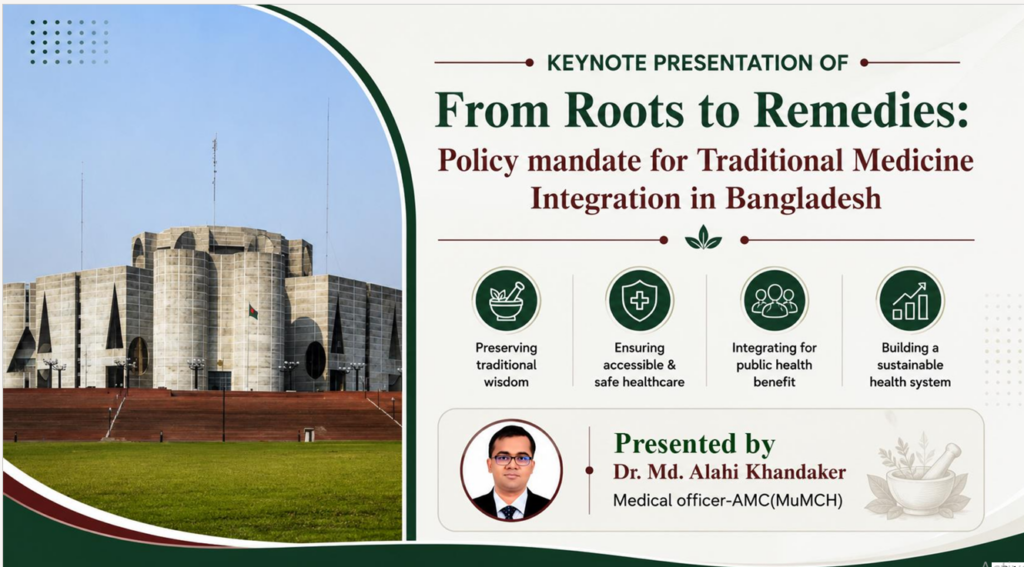 KEYNOTE PRESENTATION OF

From Roots to Remedies:

Policy mandate for Traditional Medicine Integration in Bangladesh

Preserving traditional wisdom

Ensuring accessible & safe healthcare

Integrating for public health benefit

Building a sustainable health system

Presented by

Dr. Md. Alahi Khandaker

Medical officer-AMC(MuMCH)